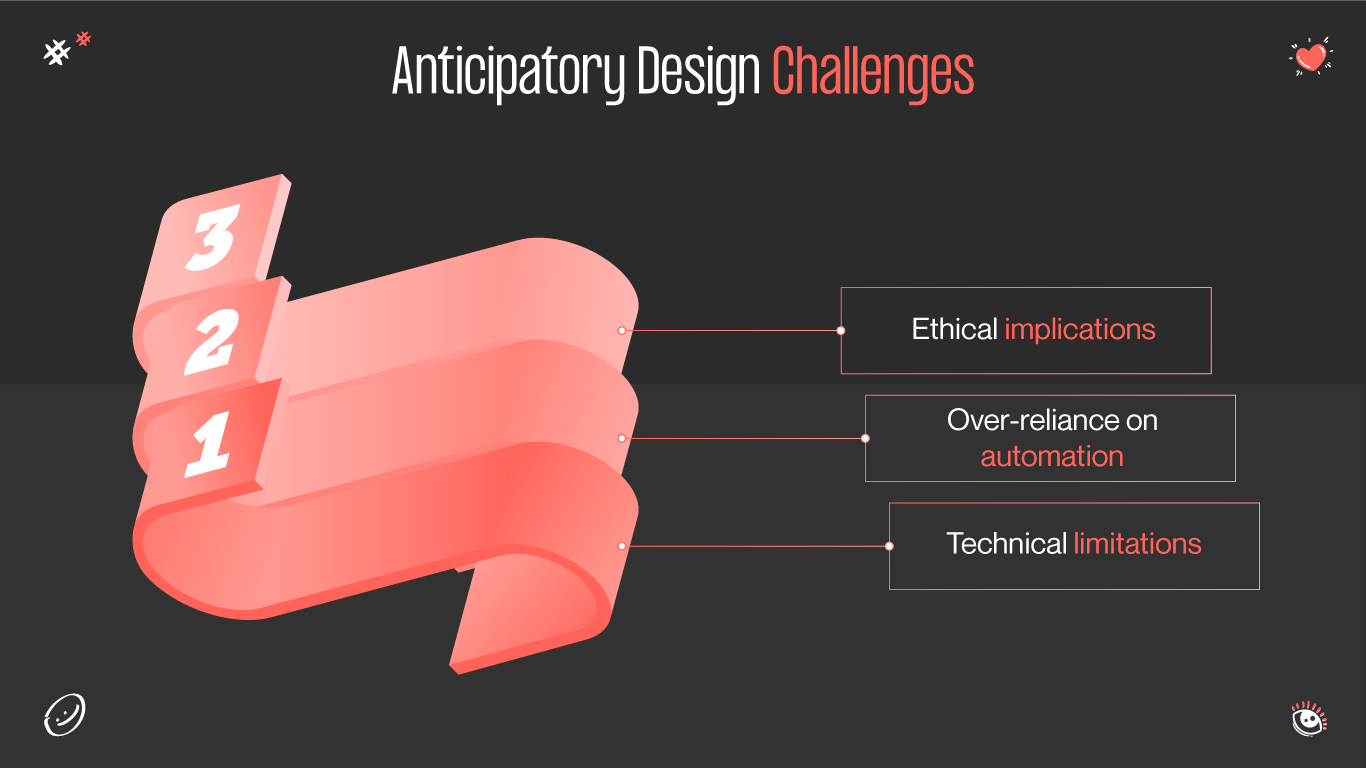 Anticipatory Design Challenges

3

2

1

Ethical implications

Over-reliance on automation

Technical limitations